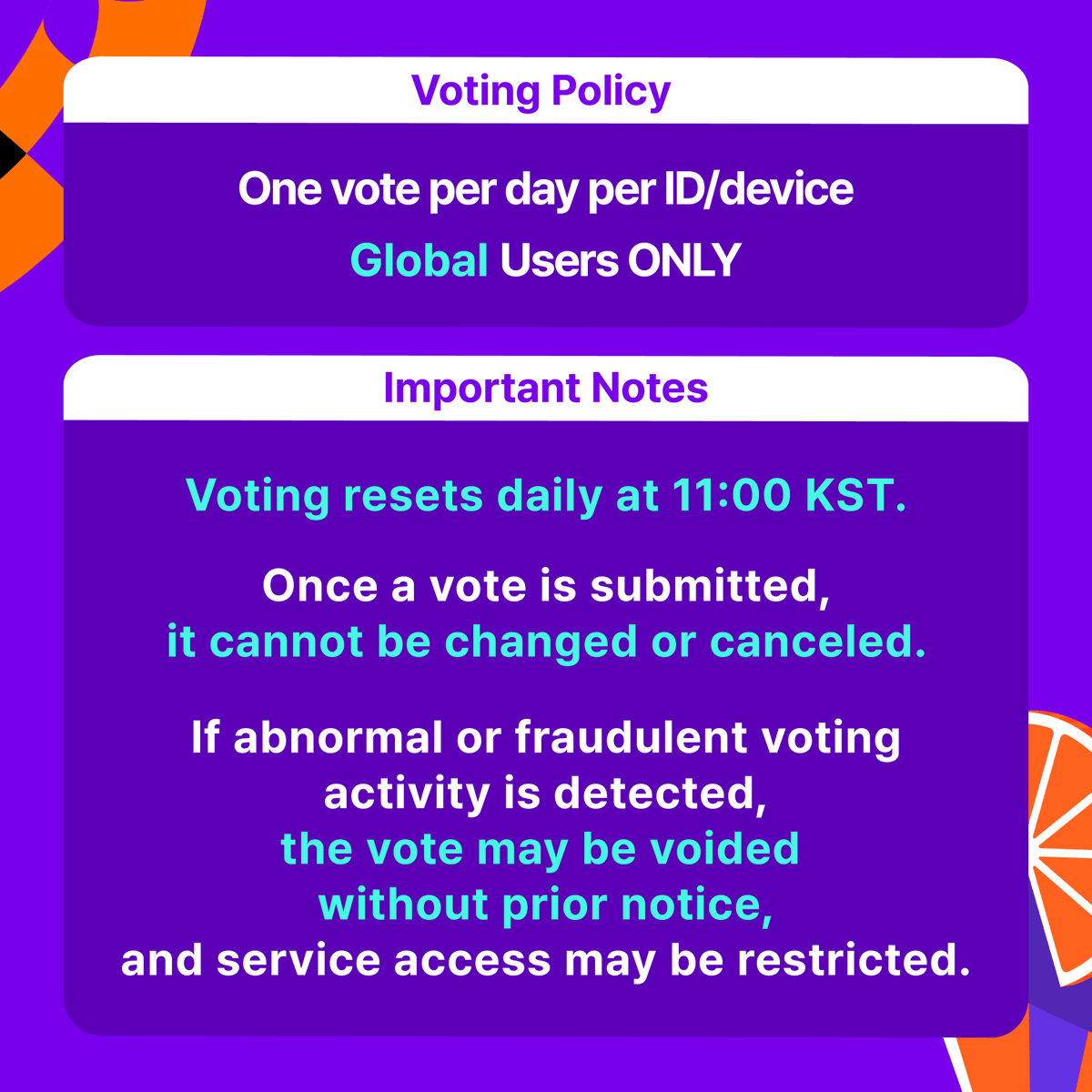 Voting Policy

One vote per day per ID/device

Global Users ONLY

Important Notes

Voting resets daily at 11:00 KST.

Once a vote is submitted, it cannot be changed or canceled.

If abnormal or fraudulent voting activity is detected, the vote may be voided without prior notice, and service access may be restricted.